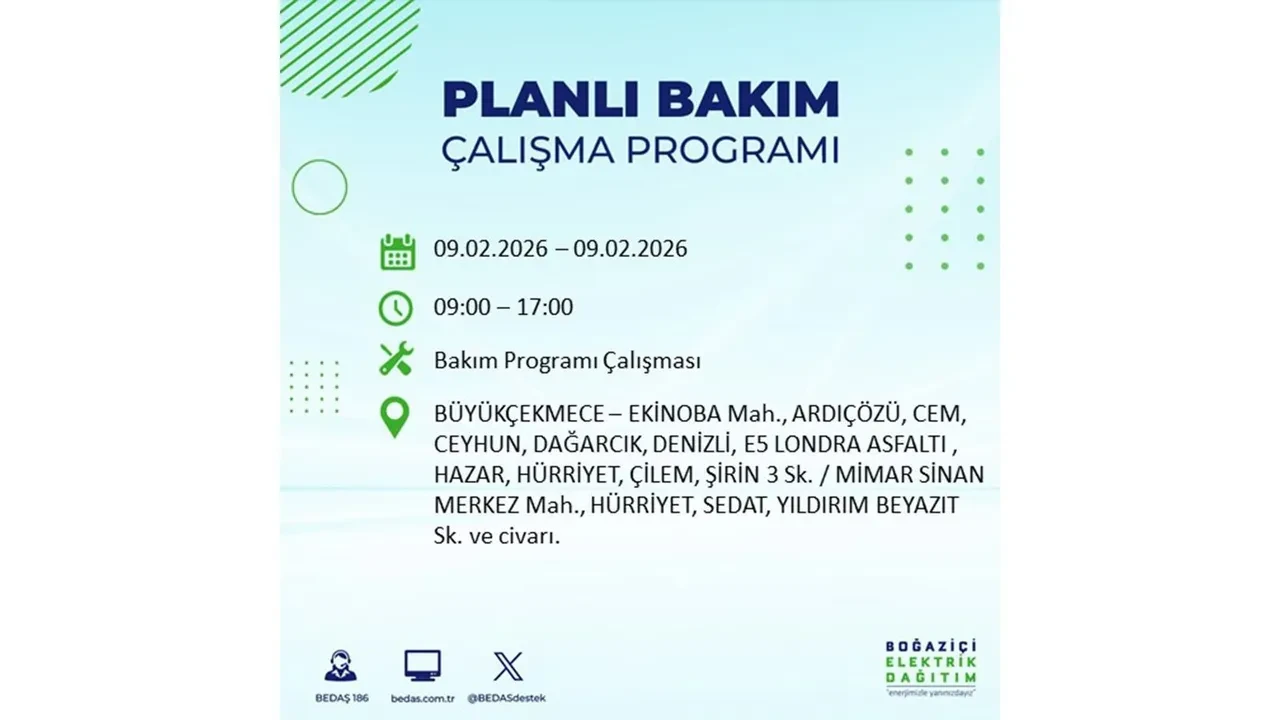 PLANLI BAKIM
ÇALIŞMA PROGRAMI

09.02.2026 – 09.02.2026

09:00 – 17:00

Bakım Programı Çalışması

BÜYÜKÇEKMECE – EKİNOBA Mah., ARDIÇÖZÜ, CEM, CEYHUN, DAĞARCIK, DENİZLİ, E5 LONDRA ASFALTI , HAZAR, HÜRRİYET, ÇİLEM, ŞİRİN 3 Sk. / MİMAR SİNAN MERKEZ Mah., HÜRRİYET, SEDAT, YILDIRIM BEYAZIT Sk. ve civarı.

BEDAŞ 186
bedas.com.tr
@BEDASdestek

BOĞAZİÇİ ELEKTRİK DAĞITIM
"enerjimizle yanınızdayız"